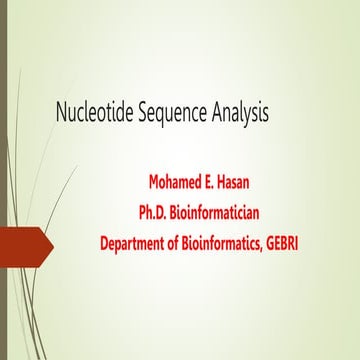 Nucleotide Sequence Analysis

Mohamed E. Hasan
Ph.D. Bioinformatician
Department of Bioinformatics, GEBRI